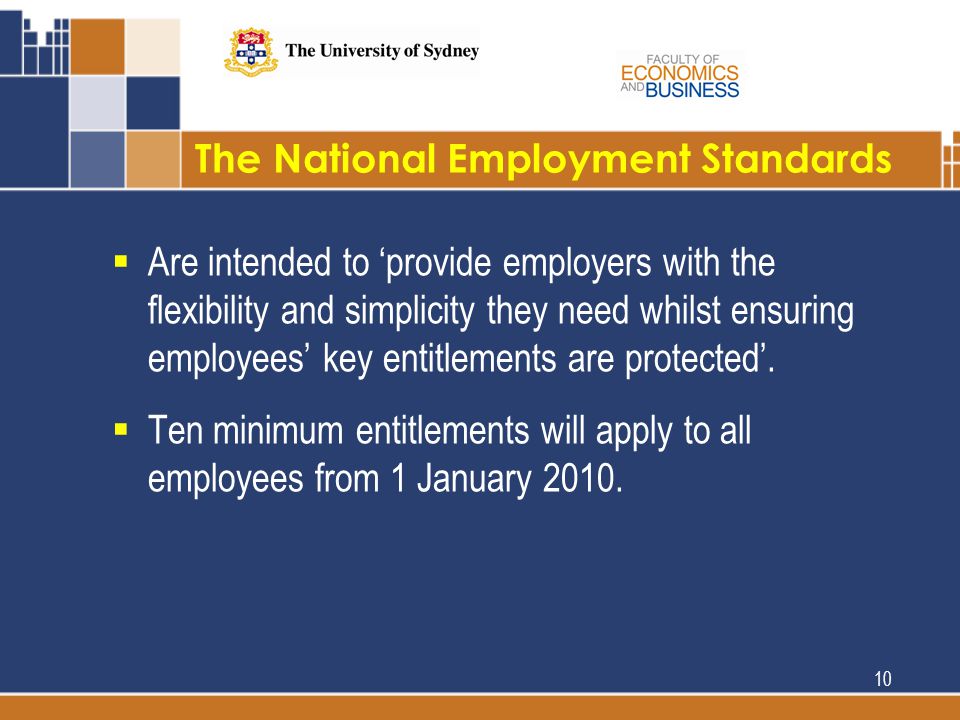 The University of Sydney

FACULTY OF ECONOMICS AND BUSINESS

The National Employment Standards

▪ Are intended to ‘provide employers with the flexibility and simplicity they need whilst ensuring employees’ key entitlements are protected’.

▪ Ten minimum entitlements will apply to all employees from 1 January 2010.

10